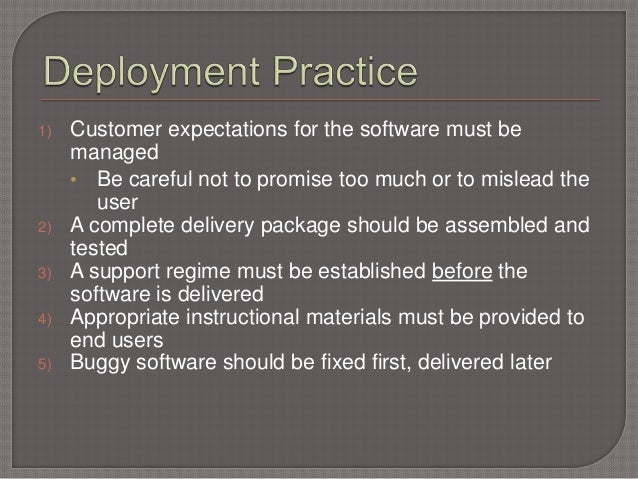 Deployment Practice

1) Customer expectations for the software must be managed
• Be careful not to promise too much or to mislead the user
2) A complete delivery package should be assembled and tested
3) A support regime must be established before the software is delivered
4) Appropriate instructional materials must be provided to end users
5) Buggy software should be fixed first, delivered later